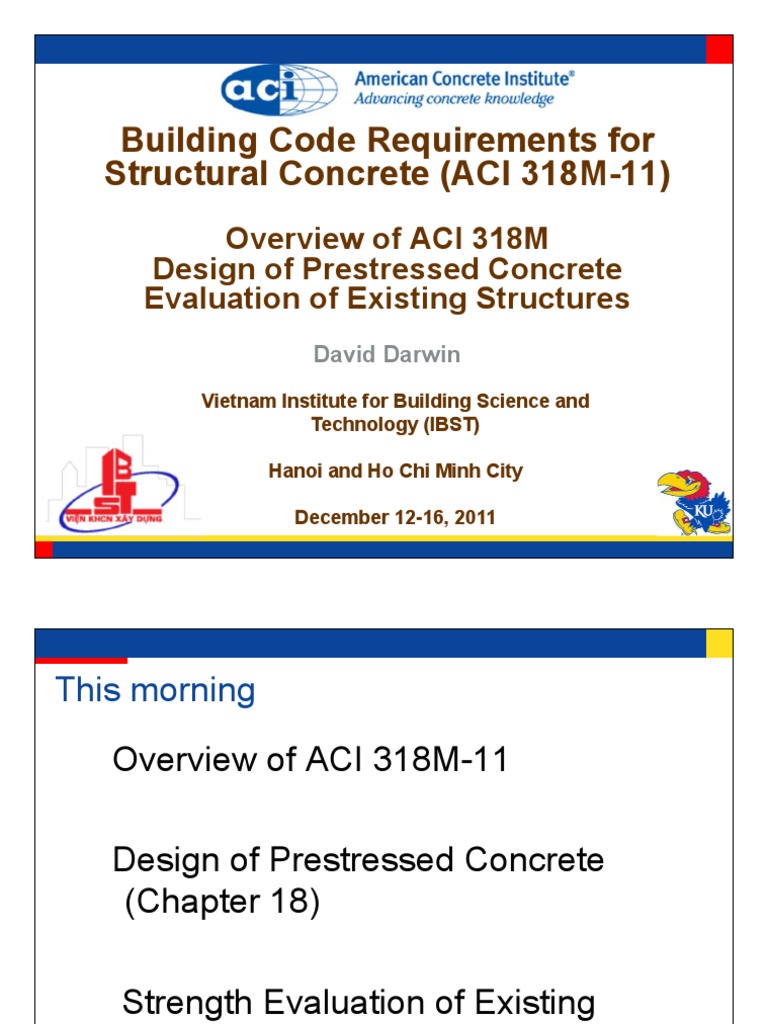 aci American Concrete Institute®
Advancing concrete knowledge

Building Code Requirements for Structural Concrete (ACI 318M-11)

Overview of ACI 318M
Design of Prestressed Concrete
Evaluation of Existing Structures

David Darwin

Vietnam Institute for Building Science and Technology (IBST)

Hanoi and Ho Chi Minh City

December 12-16, 2011

IBST
VIỆN KHCN XÂY DỰNG

KU

This morning

Overview of ACI 318M-11

Design of Prestressed Concrete (Chapter 18)

Strength Evaluation of Existing